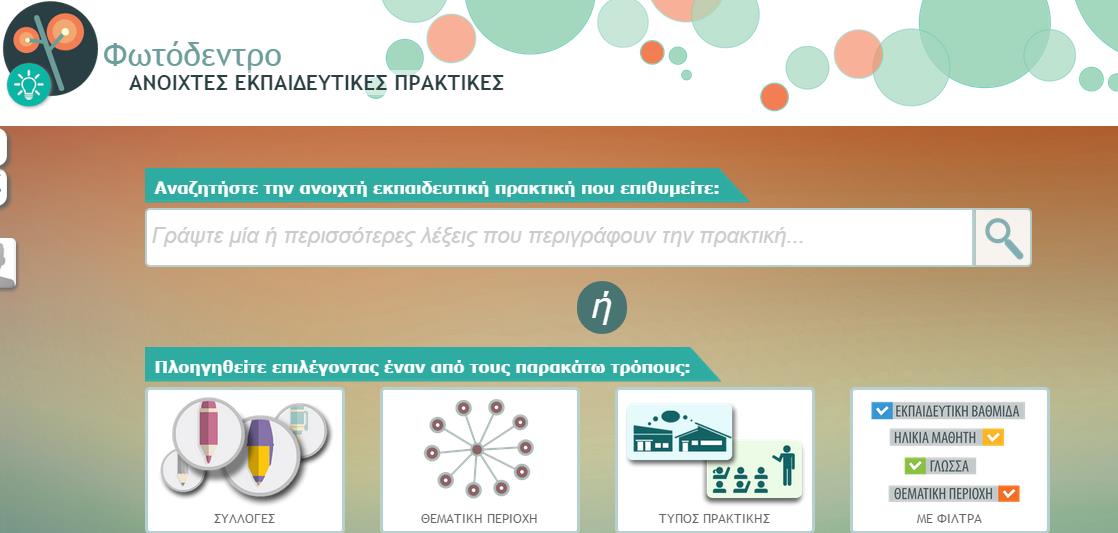 Φωτόδεντρο
ΑΝΟΙΧΤΕΣ ΕΚΠΑΙΔΕΥΤΙΚΕΣ ΠΡΑΚΤΙΚΕΣ

Αναζητήστε την ανοιχτή εκπαιδευτική πρακτική που επιθυμείτε:

Γράψτε μία ή περισσότερες λέξεις που περιγράφουν την πρακτική...

ή

Πλοηγηθείτε επιλέγοντας έναν από τους παρακάτω τρόπους:

ΣΥΛΛΟΓΕΣ

ΘΕΜΑΤΙΚΗ ΠΕΡΙΟΧΗ

ΤΥΠΟΣ ΠΡΑΚΤΙΚΗΣ

ΕΚΠΑΙΔΕΥΤΙΚΗ ΒΑΘΜΙΔΑ
ΗΛΙΚΙΑ ΜΑΘΗΤΗ
ΓΛΩΣΣΑ
ΘΕΜΑΤΙΚΗ ΠΕΡΙΟΧΗ
ΜΕ ΦΙΛΤΡΑ